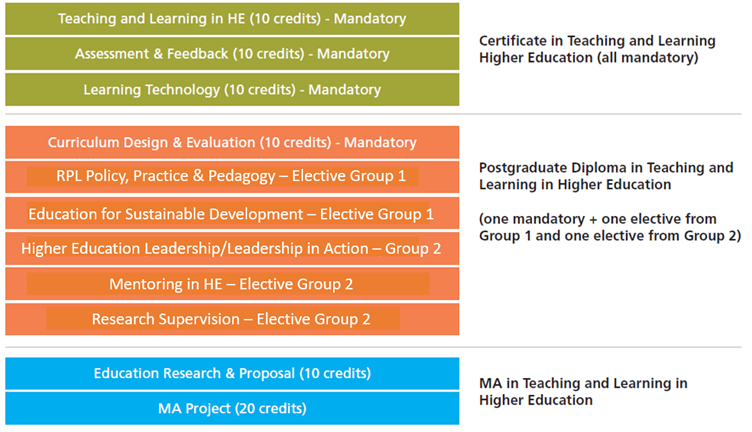 Teaching and Learning in HE (10 credits) - Mandatory

Assessment & Feedback (10 credits) - Mandatory

Learning Technology (10 credits) - Mandatory

Certificate in Teaching and Learning Higher Education (all mandatory)

Curriculum Design & Evaluation (10 credits) - Mandatory

RPL Policy, Practice & Pedagogy – Elective Group 1

Education for Sustainable Development – Elective Group 1

Higher Education Leadership/Leadership in Action – Group 2

Mentoring in HE – Elective Group 2

Research Supervision – Elective Group 2

Postgraduate Diploma in Teaching and Learning in Higher Education

(one mandatory + one elective from Group 1 and one elective from Group 2)

Education Research & Proposal (10 credits)

MA Project (20 credits)

MA in Teaching and Learning in Higher Education